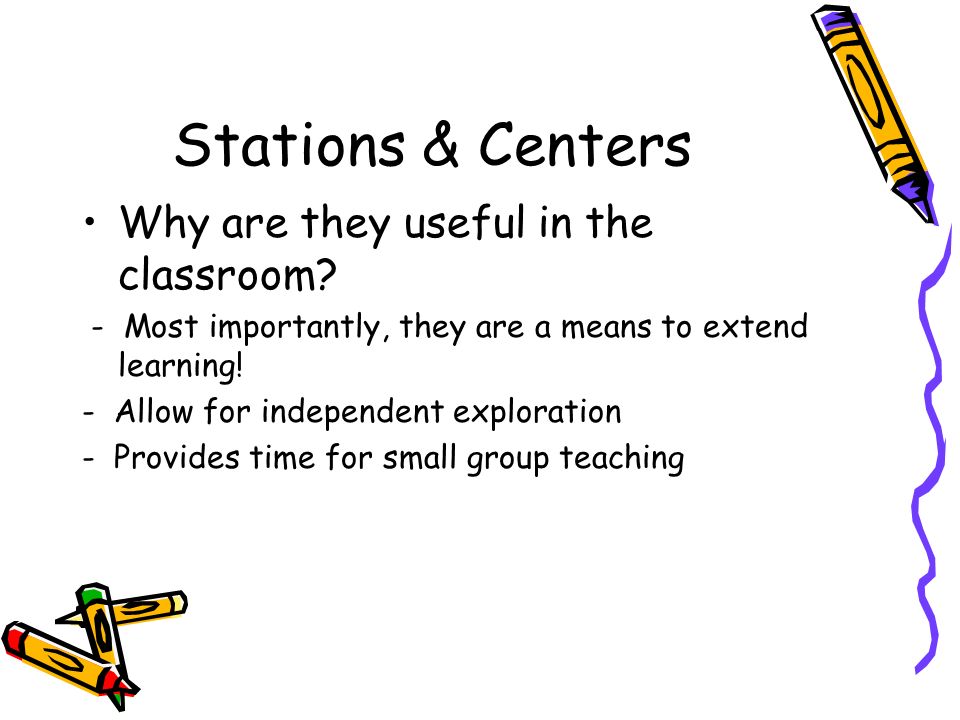 Stations & Centers

• Why are they useful in the classroom?

- Most importantly, they are a means to extend learning!

- Allow for independent exploration

- Provides time for small group teaching